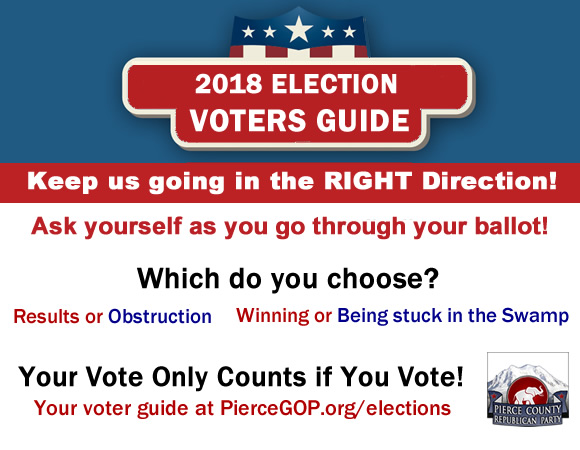 2018 ELECTION
VOTERS GUIDE

Keep us going in the RIGHT Direction!

Ask yourself as you go through your ballot!

Which do you choose?

Results or Obstruction Winning or Being stuck in the Swamp

Your Vote Only Counts if You Vote!

Your voter guide at PierceGOP.org/elections

PIERCE COUNTY
REPUBLICAN PARTY